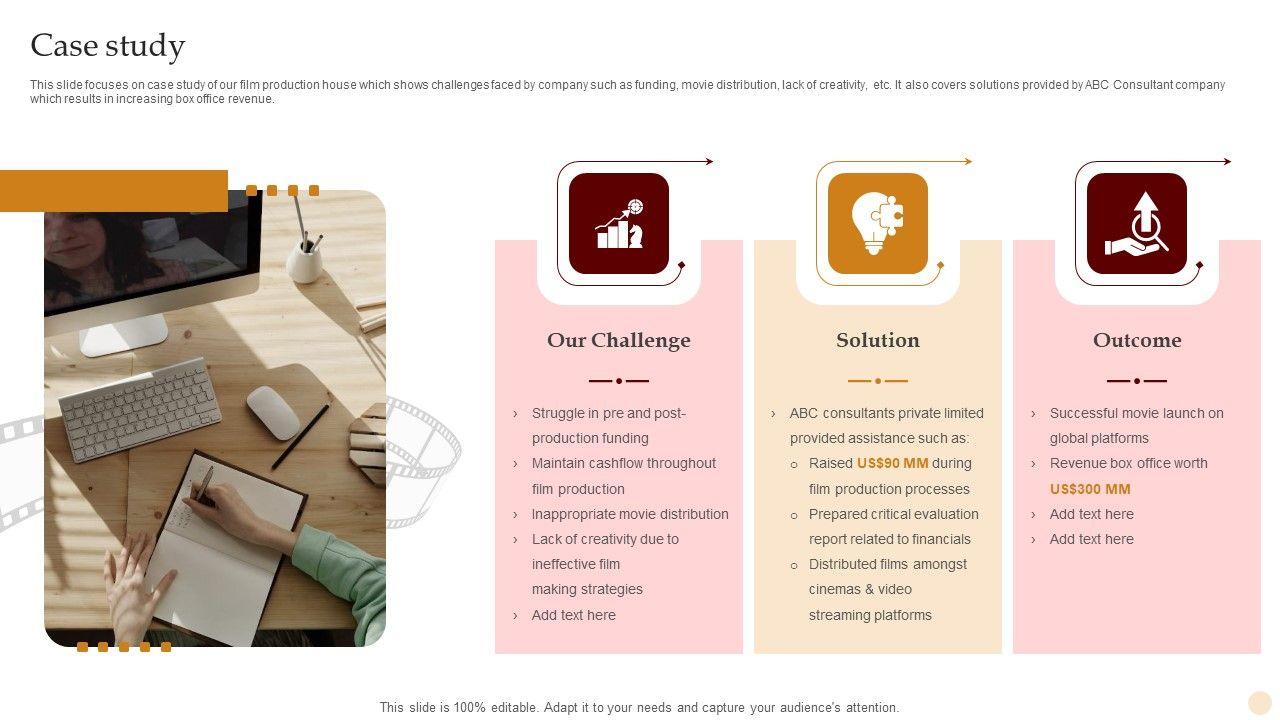 Case study

This slide focuses on case study of our film production house which shows challenges faced by company such as funding, movie distribution, lack of creativity, etc. It also covers solutions provided by ABC Consultant company which results in increasing box office revenue.

Our Challenge

› Struggle in pre and post-production funding
› Maintain cashflow throughout film production
› Inappropriate movie distribution
› Lack of creativity due to ineffective film making strategies
› Add text here

Solution

› ABC consultants private limited provided assistance such as:
○ Raised US$90 MM during film production processes
○ Prepared critical evaluation report related to financials
○ Distributed films amongst cinemas & video streaming platforms

Outcome

› Successful movie launch on global platforms
› Revenue box office worth US$300 MM
› Add text here
› Add text here

This slide is 100% editable. Adapt it to your needs and capture your audience's attention.